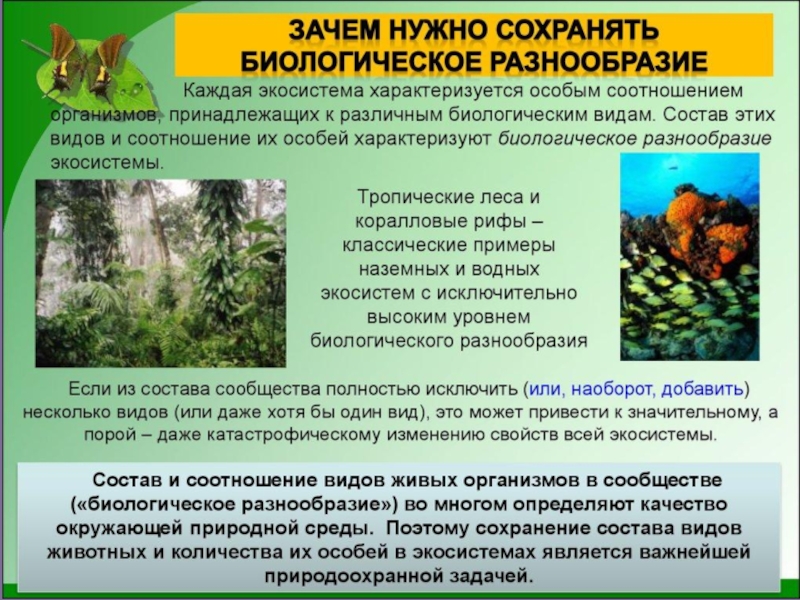 ЗАЧЕМ НУЖНО СОХРАНЯТЬ БИОЛОГИЧЕСКОЕ РАЗНООБРАЗИЕ

Каждая экосистема характеризуется особым соотношением организмов, принадлежащих к различным биологическим видам. Состав этих видов и соотношение их особей характеризуют биологическое разнообразие экосистемы.

Тропические леса и коралловые рифы – классические примеры наземных и водных экосистем с исключительно высоким уровнем биологического разнообразия

Если из состава сообщества полностью исключить (или, наоборот, добавить) несколько видов (или даже хотя бы один вид), это может привести к значительному, а порой – даже катастрофическому изменению свойств всей экосистемы.

Состав и соотношение видов живых организмов в сообществе («биологическое разнообразие») во многом определяют качество окружающей природной среды. Поэтому сохранение состава видов животных и количества их особей в экосистемах является важнейшей природоохранной задачей.